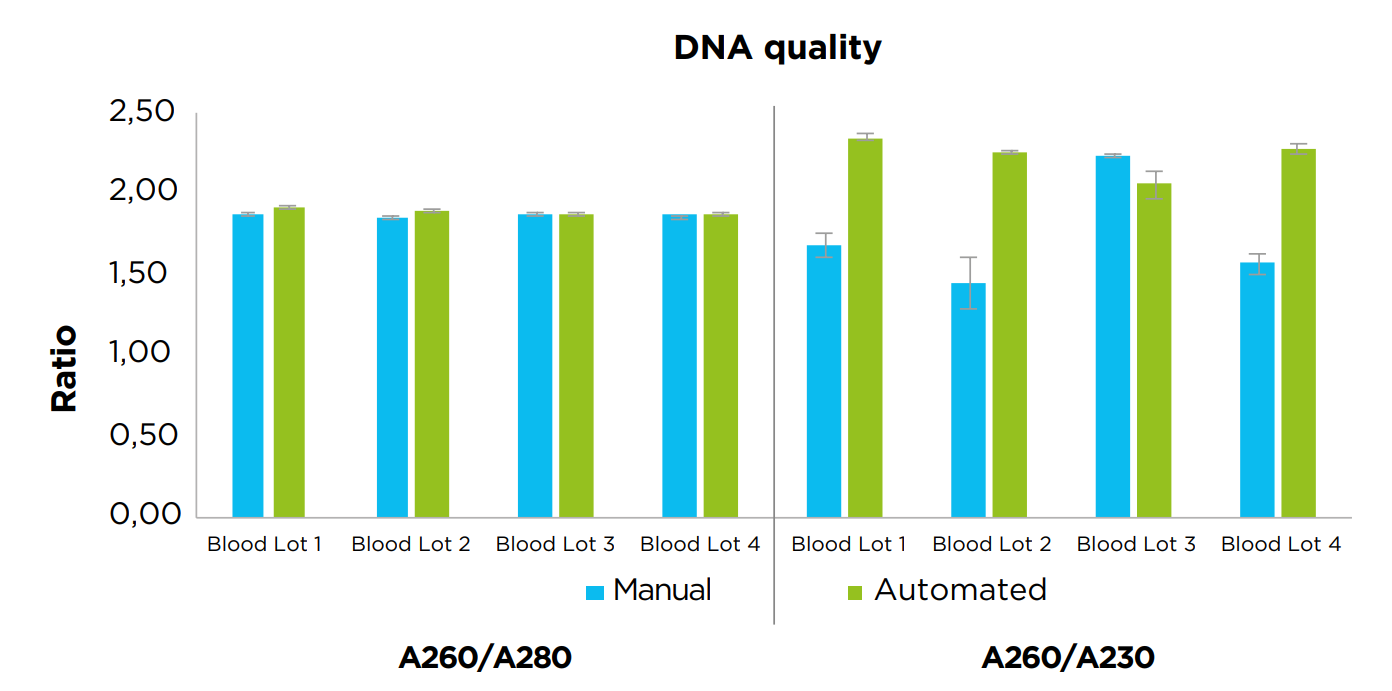 DNA quality

Ratio

2,50
2,00
1,50
1,00
0,50
0,00

Blood Lot 1
Blood Lot 2
Blood Lot 3
Blood Lot 4
Blood Lot 1
Blood Lot 2
Blood Lot 3
Blood Lot 4

Manual
Automated

A260/A280

A260/A230